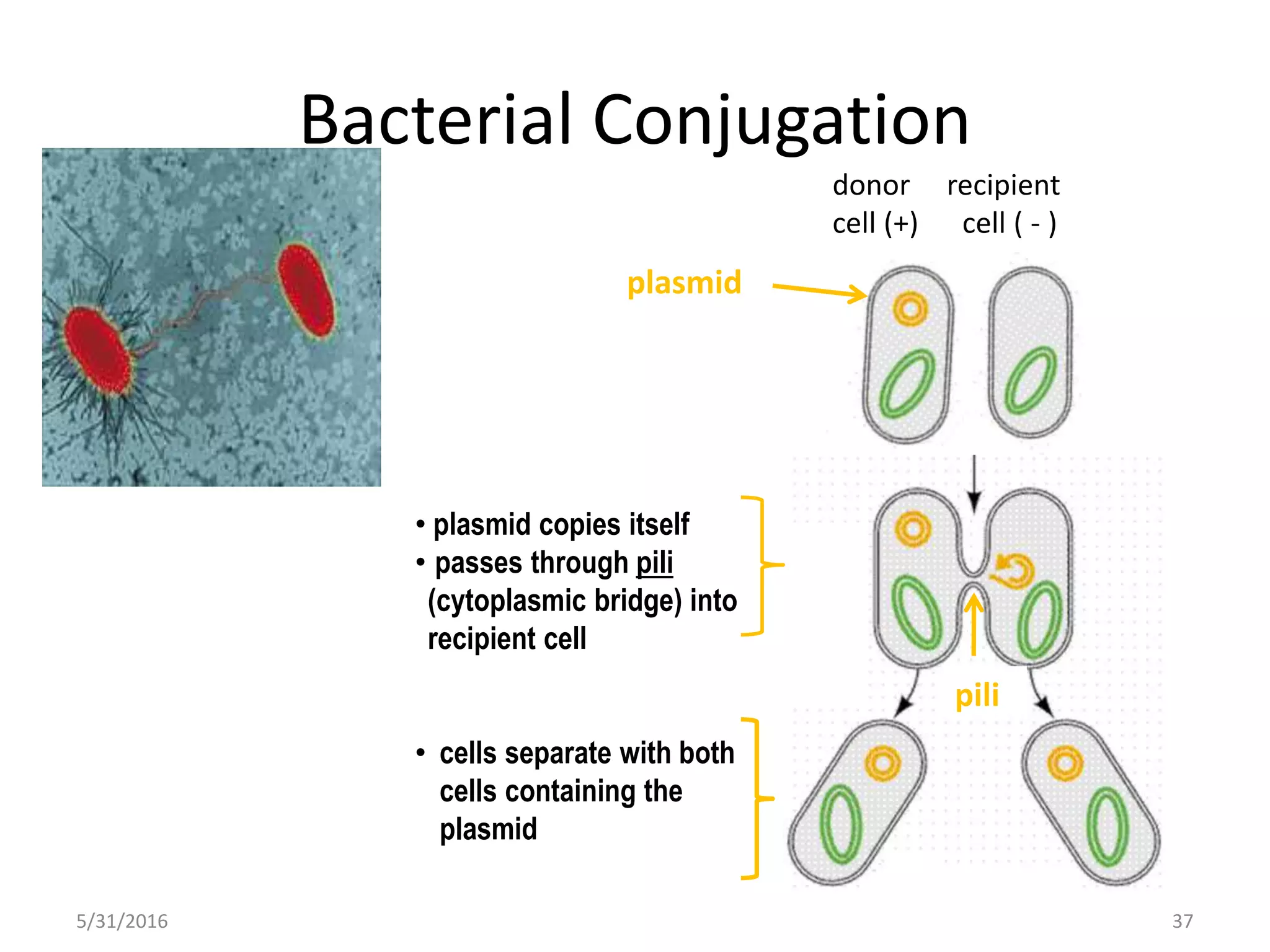 Bacterial Conjugation

donor cell (+)

recipient cell ( - )

plasmid

• plasmid copies itself
• passes through pili (cytoplasmic bridge) into recipient cell

pili

• cells separate with both cells containing the plasmid

5/31/2016

37